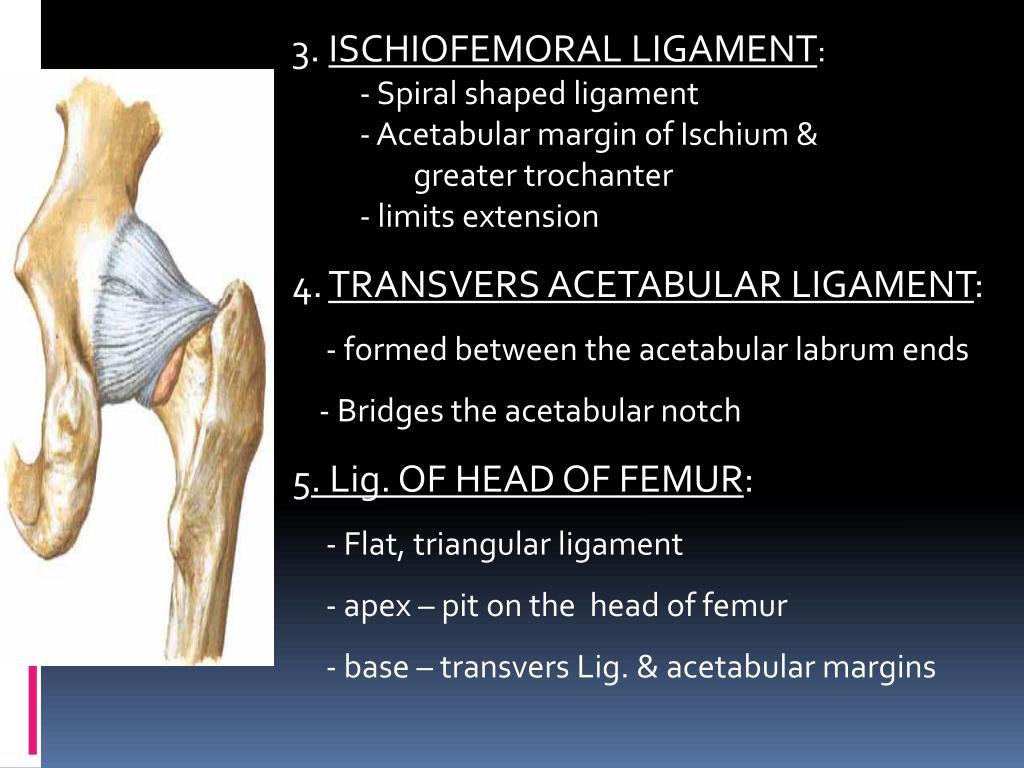 3. ISCHIOFEMORAL LIGAMENT:
- Spiral shaped ligament
- Acetabular margin of Ischium & greater trochanter
- limits extension

4. TRANSVERS ACETABULAR LIGAMENT:
- formed between the acetabular labrum ends
- Bridges the acetabular notch

5. Lig. OF HEAD OF FEMUR:
- Flat, triangular ligament
- apex – pit on the head of femur
- base – transvers Lig. & acetabular margins